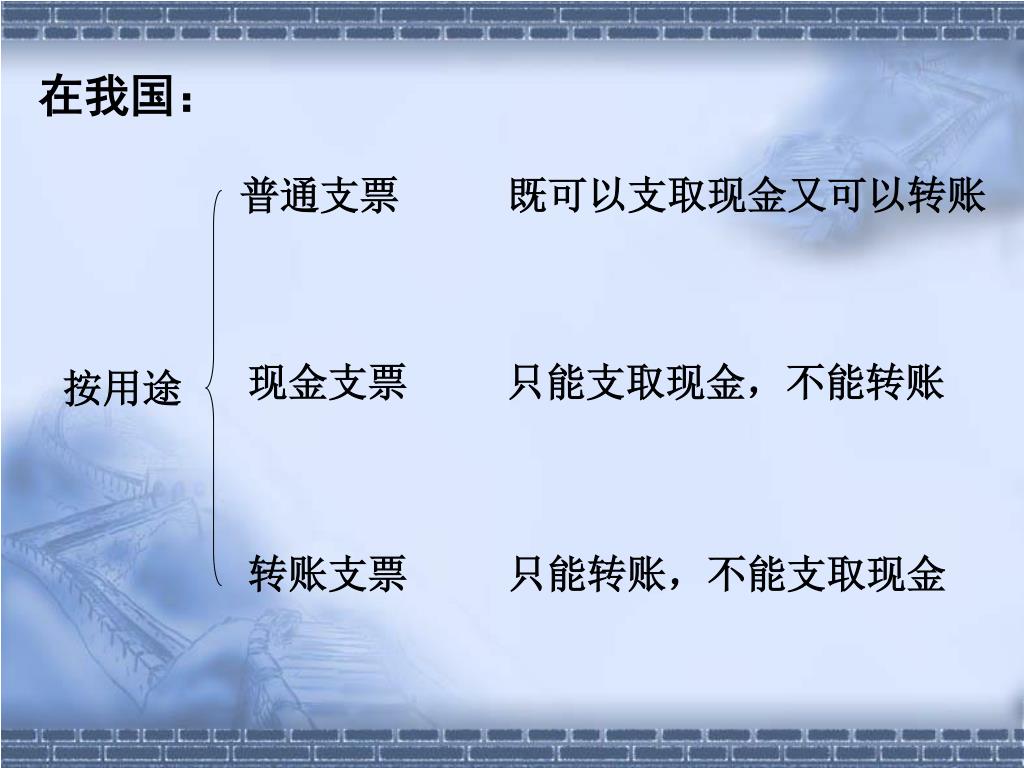 在我国：

按用途

普通支票　　既可以支取现金又可以转账

现金支票　　只能支取现金，不能转账

转账支票　　只能转账，不能支取现金